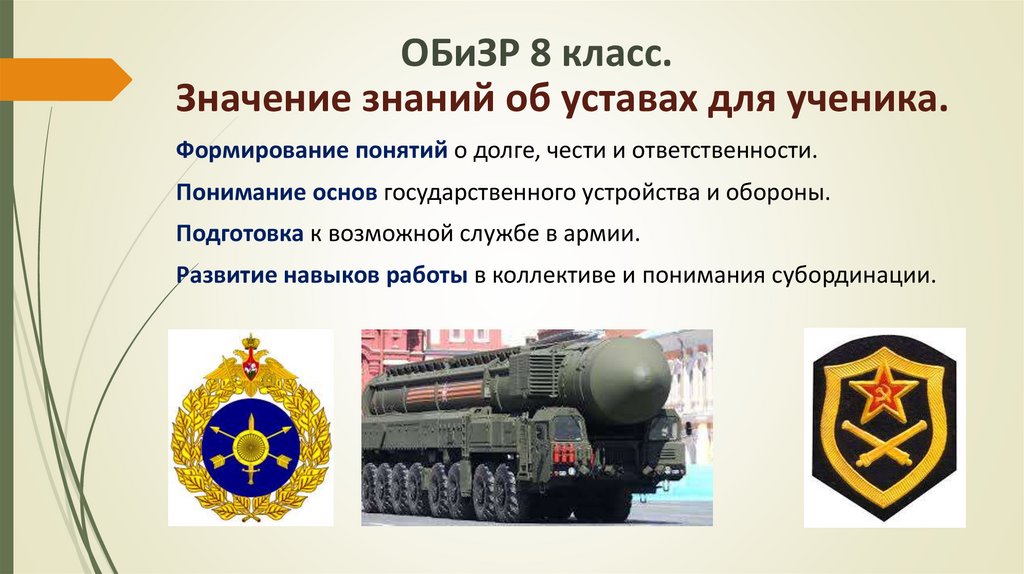 ОБиЗР 8 класс.
Значение знаний об уставах для ученика.

Формирование понятий о долге, чести и ответственности.

Понимание основ государственного устройства и обороны.

Подготовка к возможной службе в армии.

Развитие навыков работы в коллективе и понимания субординации.